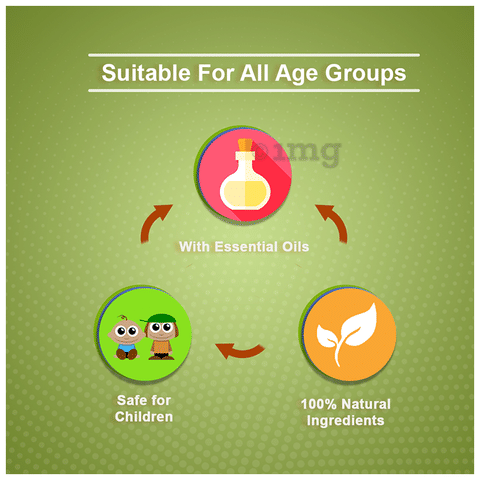 Suitable For All Age Groups

1mg

With Essential Oils

Safe for Children

100% Natural Ingredients